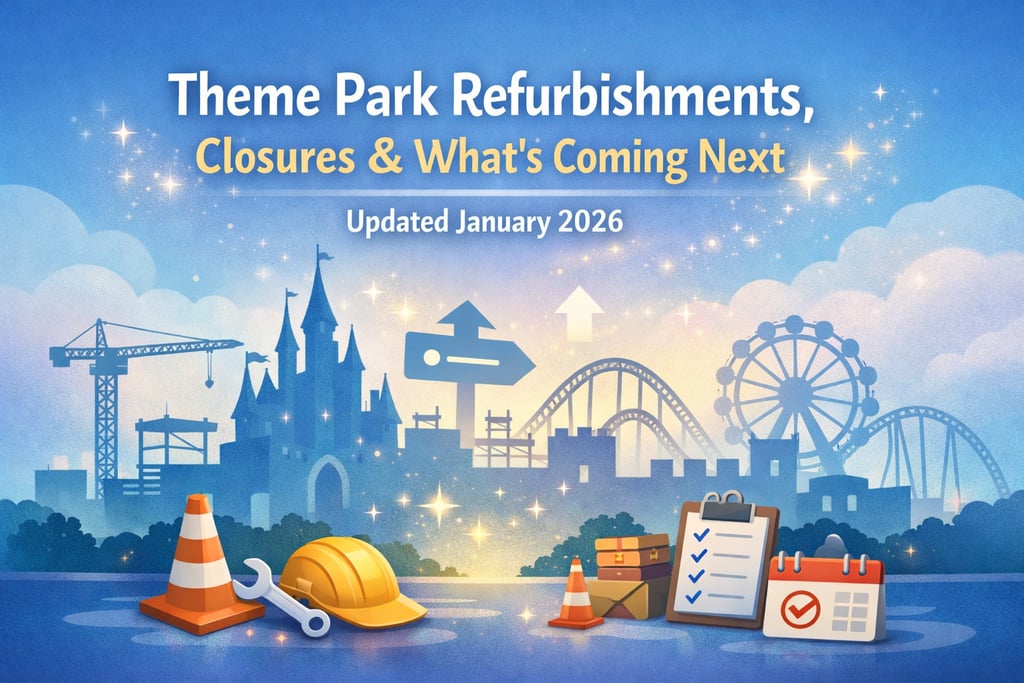 Theme Park Refurbishments,
Closures & What's Coming Next

Updated January 2026